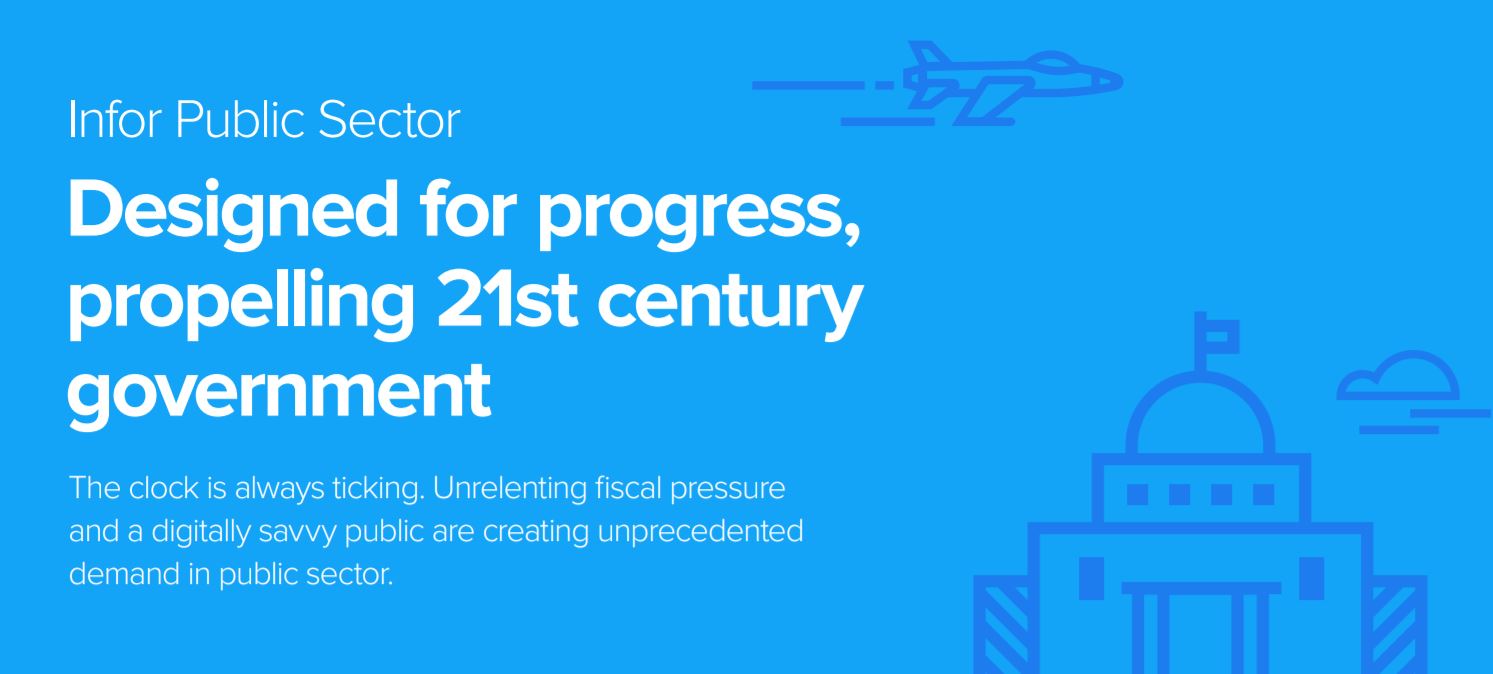 Infor Public Sector

Designed for progress, propelling 21st century government

The clock is always ticking. Unrelenting fiscal pressure and a digitally savvy public are creating unprecedented demand in public sector.